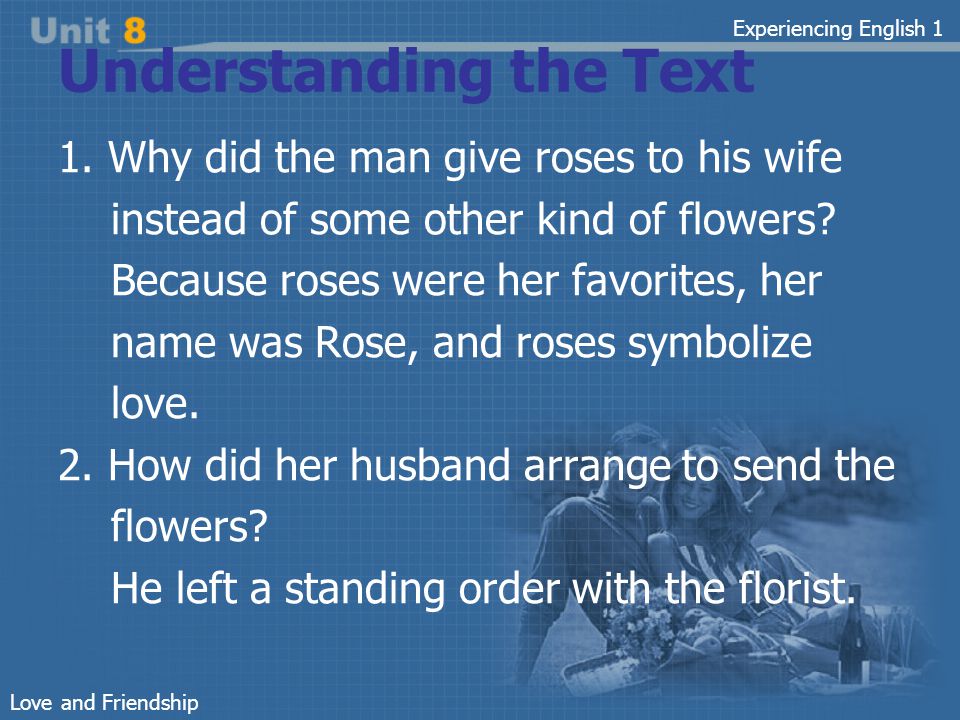 Unit 8

Experiencing English 1

Understanding the Text

1. Why did the man give roses to his wife instead of some other kind of flowers?
Because roses were her favorites, her name was Rose, and roses symbolize love.

2. How did her husband arrange to send the flowers?
He left a standing order with the florist.

Love and Friendship